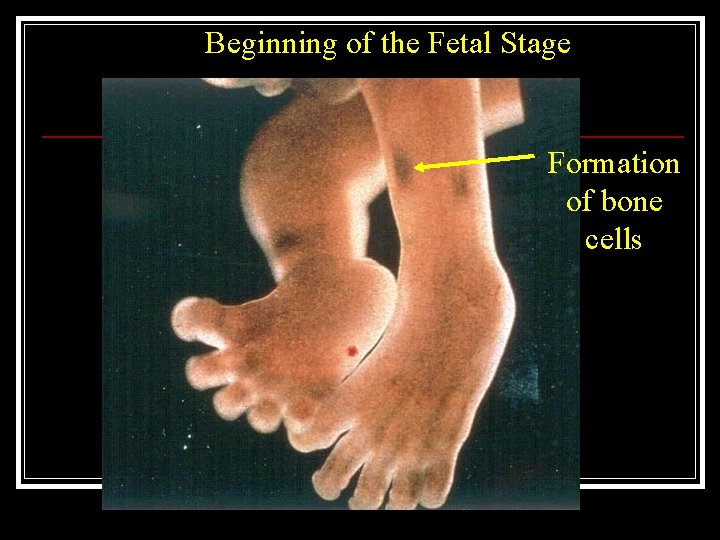 Beginning of the Fetal Stage

Formation of bone cells